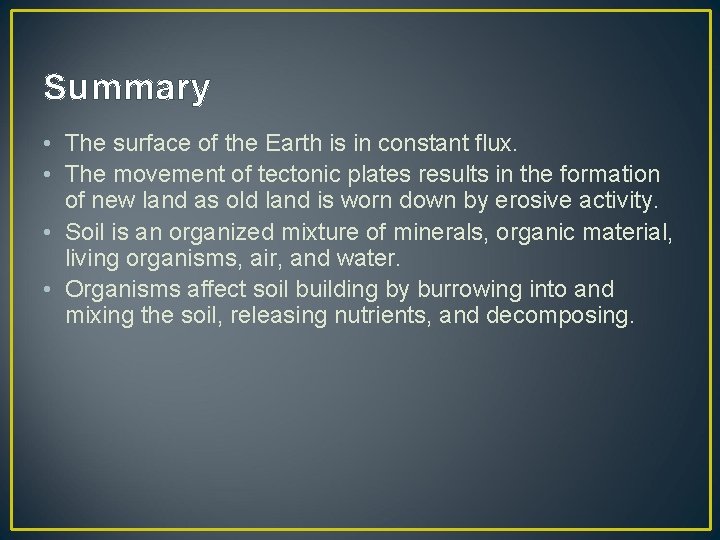 Summary

• The surface of the Earth is in constant flux.
• The movement of tectonic plates results in the formation of new land as old land is worn down by erosive activity.
• Soil is an organized mixture of minerals, organic material, living organisms, air, and water.
• Organisms affect soil building by burrowing into and mixing the soil, releasing nutrients, and decomposing.